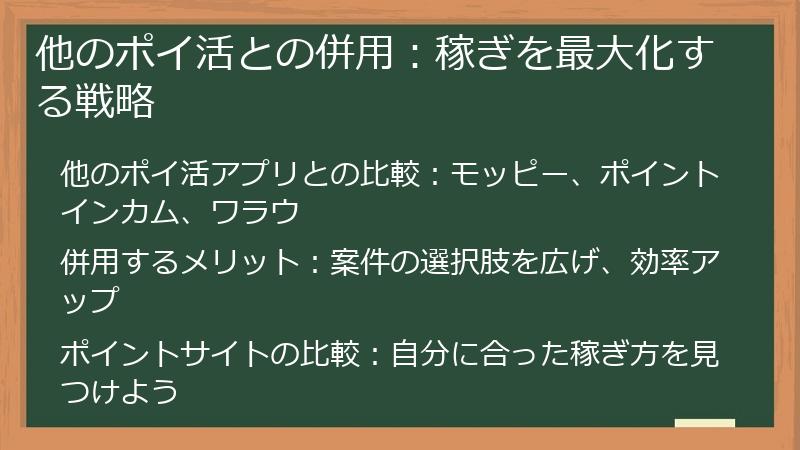 他のポイ活との併用：稼ぎを最大化する戦略

他のポイ活アプリとの比較：モッピー、ポイントインカム、ワラウ

併用するメリット：案件の選択肢を広げ、効率アップ

ポイントサイトの比較：自分に合った稼ぎ方を見つけよう